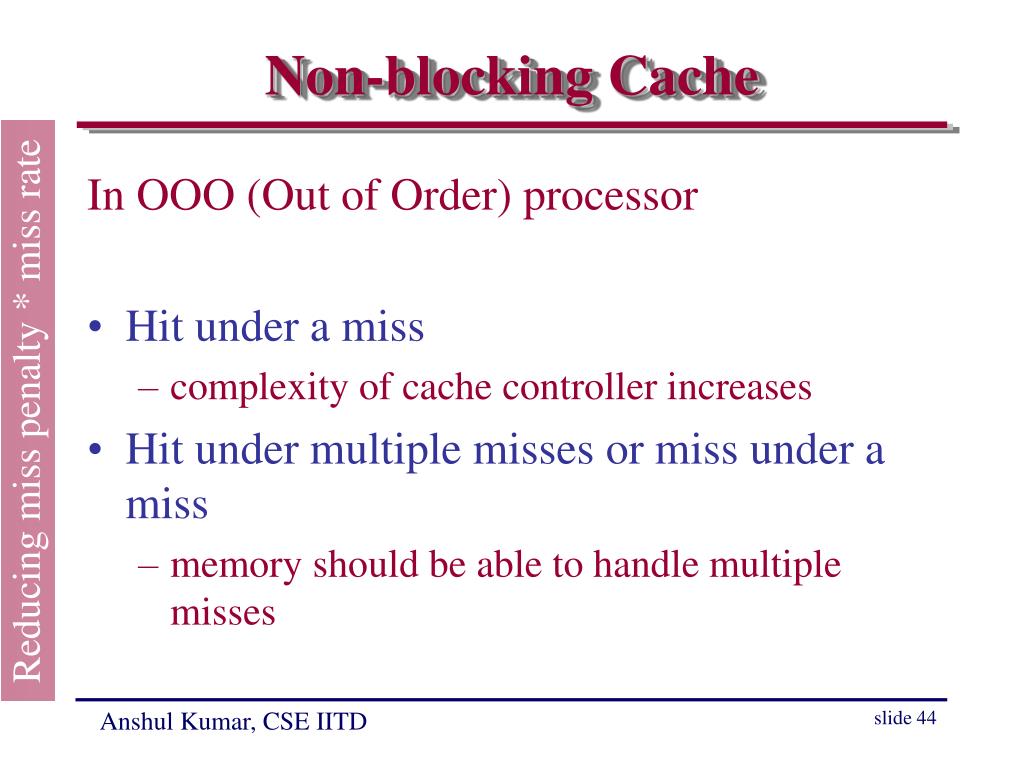 Non-blocking Cache

Reducing miss penalty * miss rate

In OOO (Out of Order) processor

• Hit under a miss
– complexity of cache controller increases
• Hit under multiple misses or miss under a miss
– memory should be able to handle multiple misses

Anshul Kumar, CSE IITD

slide 44